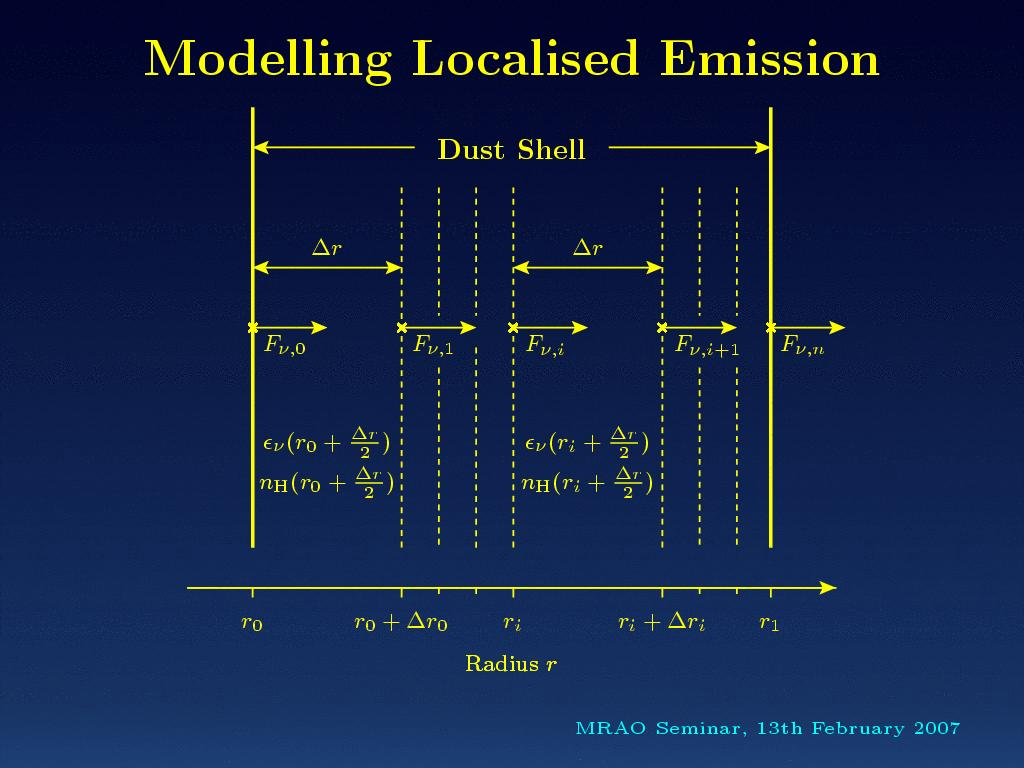 Modelling Localised Emission

Dust Shell

$\Delta r$

$\Delta r$

$F_{\nu,0}$

$F_{\nu,1}$

$F_{\nu,i}$

$F_{\nu,i+1}$

$F_{\nu,n}$

$\epsilon_\nu(r_0 + \frac{\Delta r}{2})$
$n_{\mathrm{H}}(r_0 + \frac{\Delta r}{2})$

$\epsilon_\nu(r_i + \frac{\Delta r}{2})$
$n_{\mathrm{H}}(r_i + \frac{\Delta r}{2})$

$r_0$ $r_0 + \Delta r_0$ $r_i$ $r_i + \Delta r_i$ $r_1$

Radius $r$

MRAO Seminar, 13th February 2007